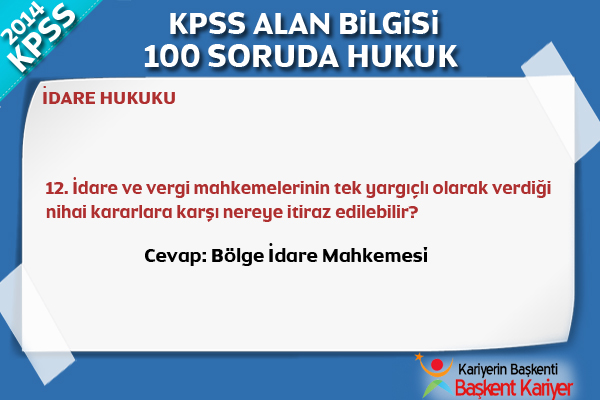 2014 KPSS

KPSS ALAN BİLGİSİ
100 SORUDA HUKUK

İDARE HUKUKU

12. İdare ve vergi mahkemelerinin tek yargıçlı olarak verdiği nihai kararlara karşı nereye itiraz edilebilir?

Cevap: Bölge İdare Mahkemesi

Kariyerin Başkenti
Başkent Kariyer